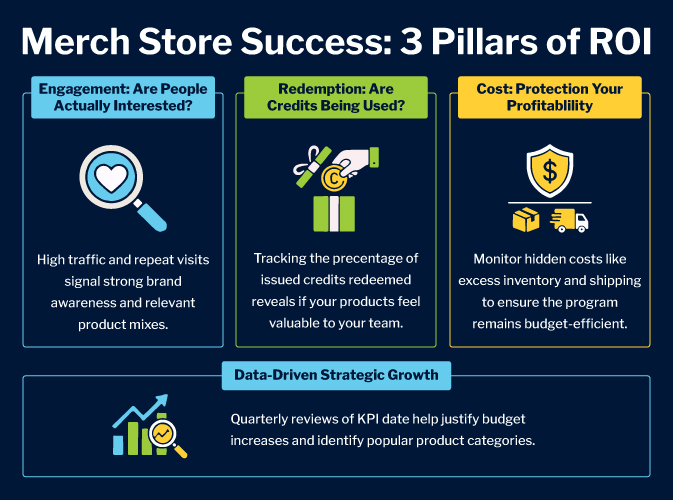 Merch Store Success: 3 Pillars of ROI

Engagement: Are People Actually Interested?

High traffic and repeat visits signal strong brand awareness and relevant product mixes.

Redemption: Are Credits Being Used?

Tracking the precentage of issued credits redeemed reveals if your products feel valuable to your team.

Cost: Protection Your Profitablility

$

Monitor hidden costs like excess inventory and shipping to ensure the program remains budget-efficient.

Data-Driven Strategic Growth

Quarterly reviews of KPI date help justify budget increases and identify popular product categories.